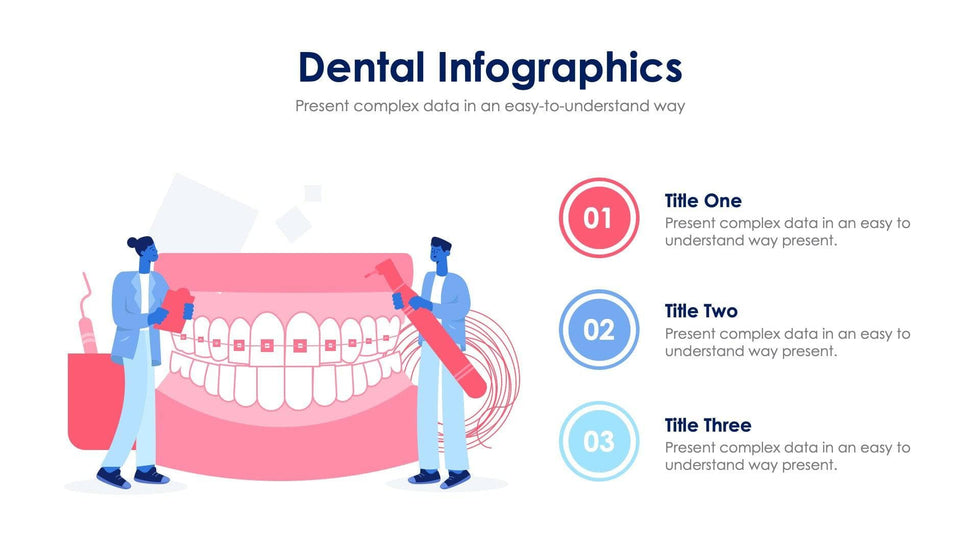 Dental Infographics

Present complex data in an easy-to-understand way

01

Title One

Present complex data in an easy to understand way present.

02

Title Two

Present complex data in an easy to understand way present.

03

Title Three

Present complex data in an easy to understand way present.